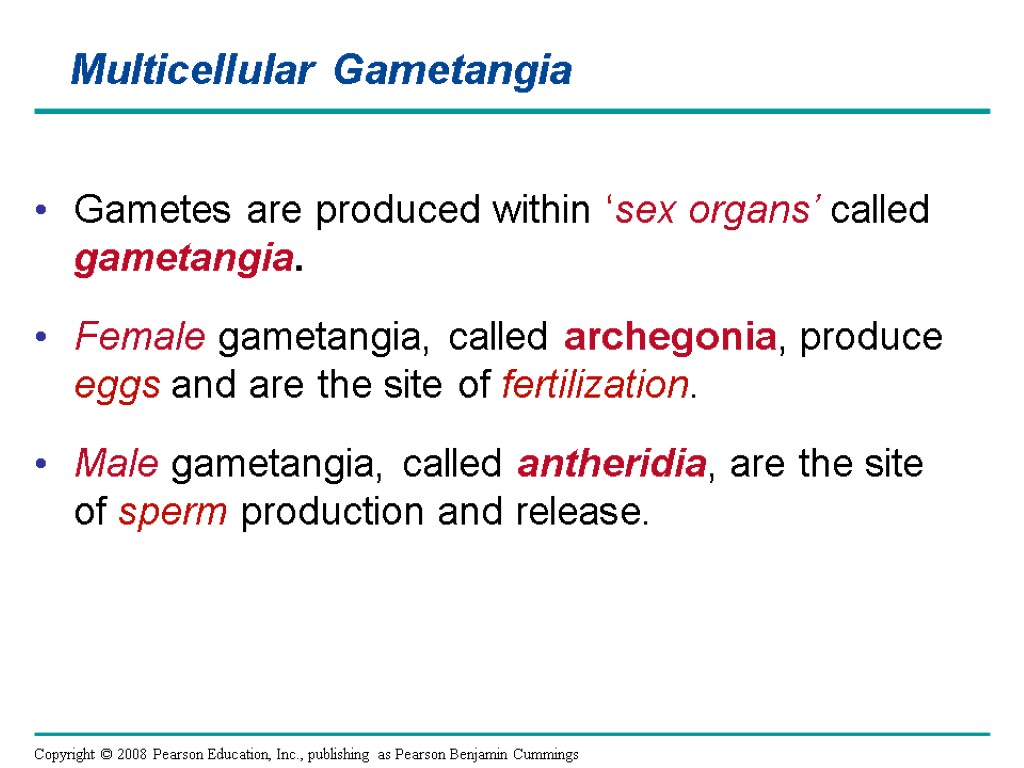 Multicellular Gametangia

• Gametes are produced within ‘sex organs’ called gametangia.

• Female gametangia, called archegonia, produce eggs and are the site of fertilization.

• Male gametangia, called antheridia, are the site of sperm production and release.

Copyright © 2008 Pearson Education, Inc., publishing as Pearson Benjamin Cummings